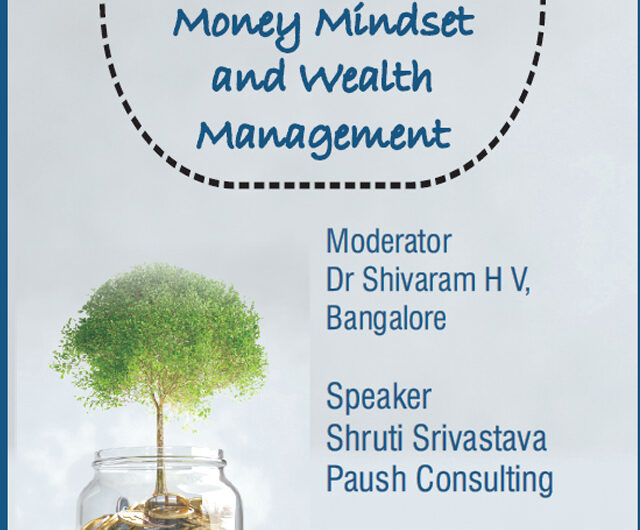 Money Mindset and Wealth Management

Moderator
Dr Shivaram H V,
Bangalore

Speaker
Shruti Srivastava
Paush Consulting